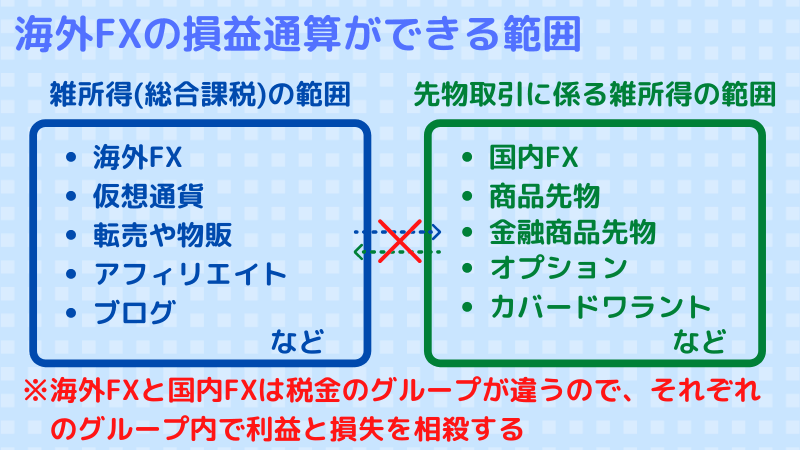 海外FXの損益通算ができる範囲

雑所得(総合課税)の範囲

- 海外FX
- 仮想通貨
- 転売や物販
- アフィリエイト
- ブログ

など

先物取引に係る雑所得の範囲

- 国内FX
- 商品先物
- 金融商品先物
- オプション
- カバードワラント

など

※海外FXと国内FXは税金のグループが違うので、それぞれのグループ内で利益と損失を相殺する